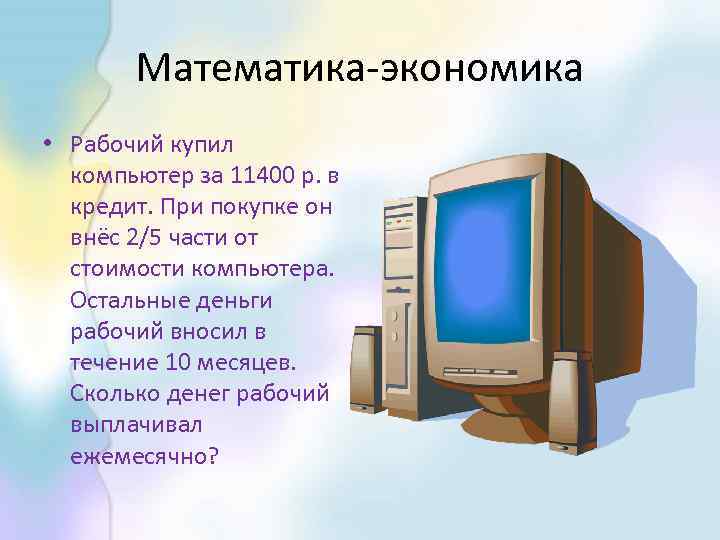 Математика-экономика

• Рабочий купил компьютер за 11400 р. в кредит. При покупке он внёс 2/5 части от стоимости компьютера. Остальные деньги рабочий вносил в течение 10 месяцев. Сколько денег рабочий выплачивал ежемесячно?